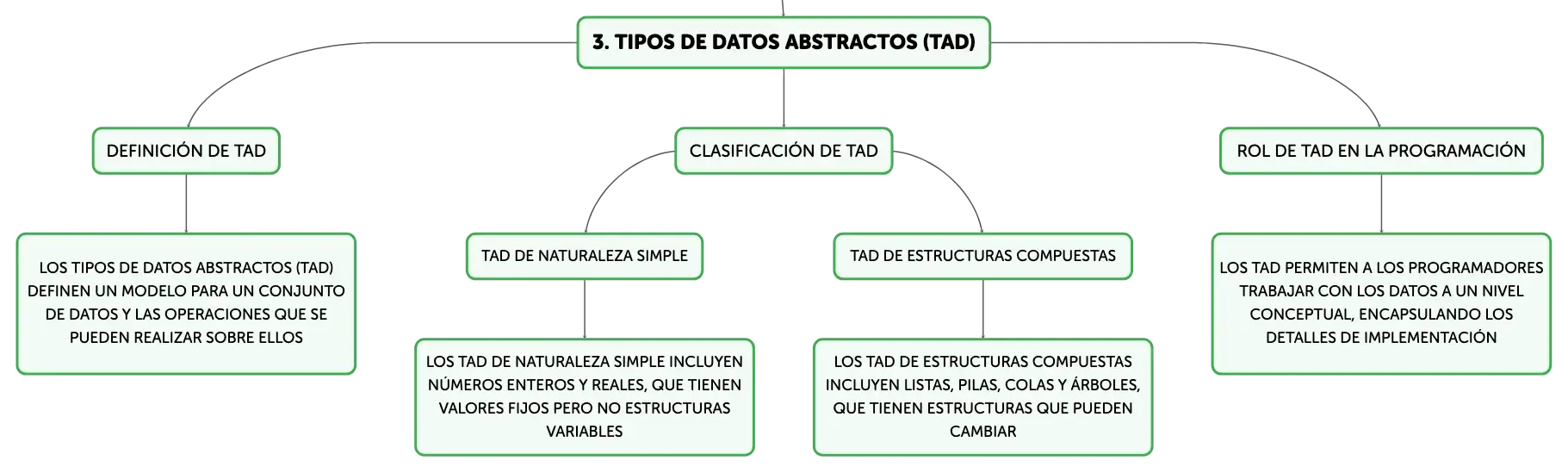 3. TIPOS DE DATOS ABSTRACTOS (TAD)

DEFINICIÓN DE TAD

LOS TIPOS DE DATOS ABSTRACTOS (TAD) DEFINEN UN MODELO PARA UN CONJUNTO DE DATOS Y LAS OPERACIONES QUE SE PUEDEN REALIZAR SOBRE ELLOS

CLASIFICACIÓN DE TAD

TAD DE NATURALEZA SIMPLE

LOS TAD DE NATURALEZA SIMPLE INCLUYEN NÚMEROS ENTEROS Y REALES, QUE TIENEN VALORES FIJOS PERO NO ESTRUCTURAS VARIABLES

TAD DE ESTRUCTURAS COMPUESTAS

LOS TAD DE ESTRUCTURAS COMPUESTAS INCLUYEN LISTAS, PILAS, COLAS Y ÁRBOLES, QUE TIENEN ESTRUCTURAS QUE PUEDEN CAMBIAR

ROL DE TAD EN LA PROGRAMACIÓN

LOS TAD PERMITEN A LOS PROGRAMADORES TRABAJAR CON LOS DATOS A UN NIVEL CONCEPTUAL, ENCAPSULANDO LOS DETALLES DE IMPLEMENTACIÓN